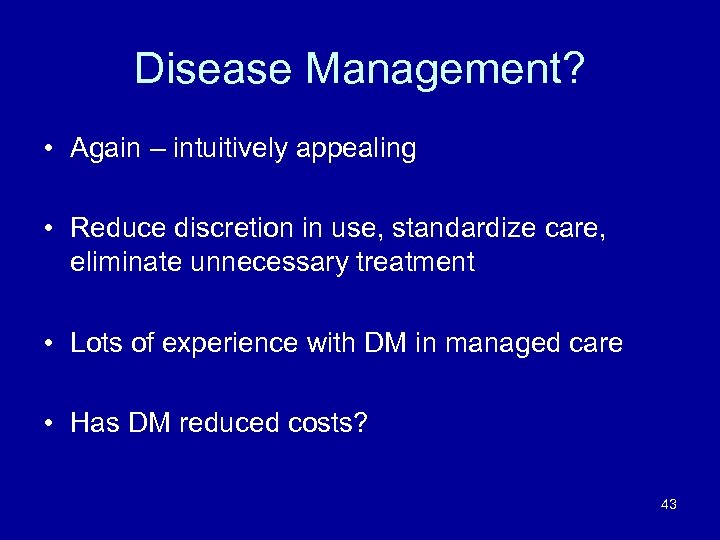 Disease Management?

• Again – intuitively appealing

• Reduce discretion in use, standardize care, eliminate unnecessary treatment

• Lots of experience with DM in managed care

• Has DM reduced costs?

43